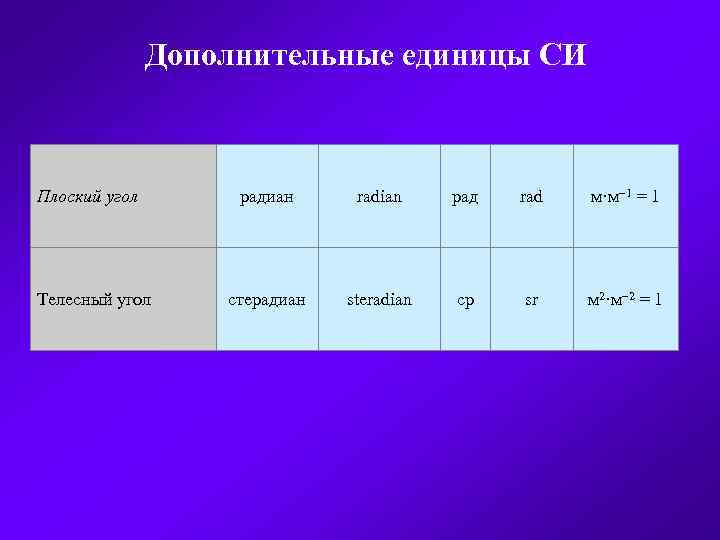 Дополнительные единицы СИ

| | | | | | |
|---|---|---|---|---|---|
| Плоский угол | радиан | radian | рад | rad | $м \cdot м^{-1} = 1$ |
| Телесный угол | стерадиан | steradian | ср | sr | $м^2 \cdot м^{-2} = 1$ |